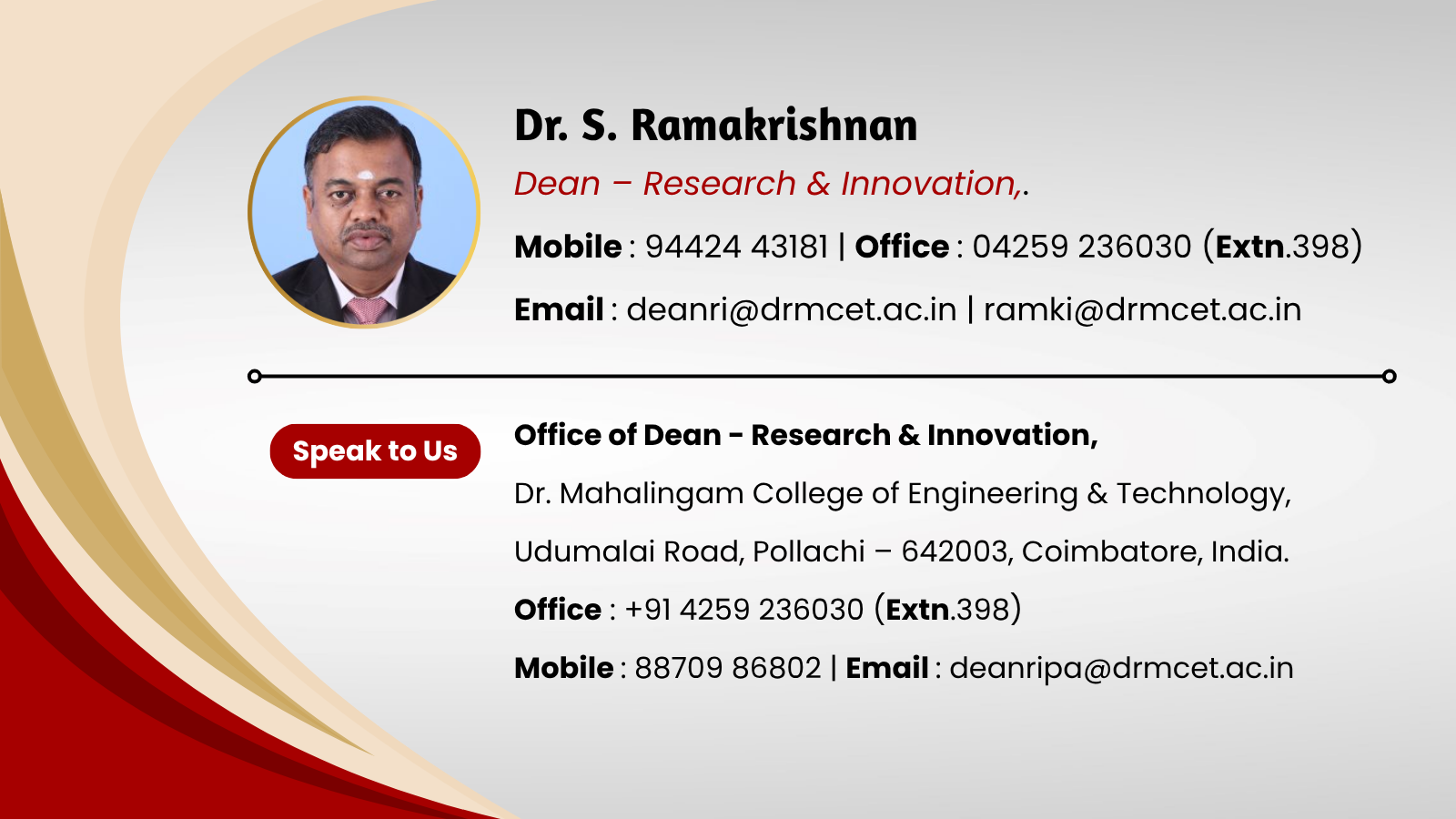 Dr. S. Ramakrishnan

Dean – Research & Innovation,.

Mobile : 94424 43181 | Office : 04259 236030 (Extn.398)

Email : deanri@drmcet.ac.in | ramki@drmcet.ac.in

Speak to Us

Office of Dean - Research & Innovation,

Dr. Mahalingam College of Engineering & Technology,

Udumalai Road, Pollachi – 642003, Coimbatore, India.

Office : +91 4259 236030 (Extn.398)

Mobile : 88709 86802 | Email : deanripa@drmcet.ac.in